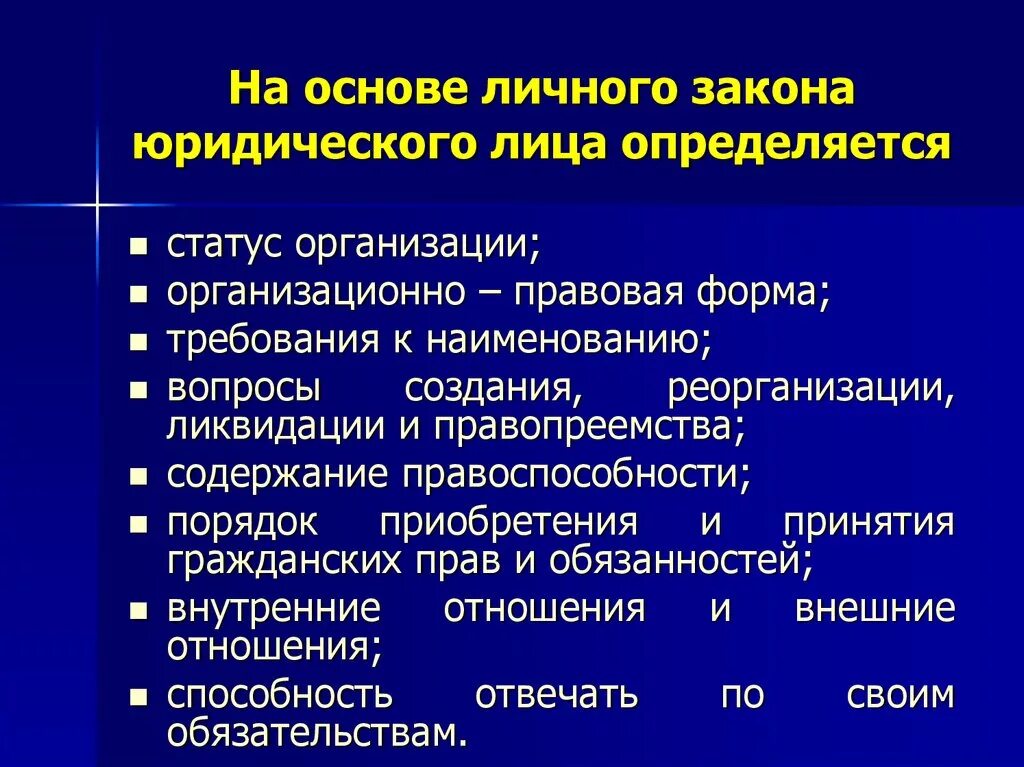 На основе личного закона юридического лица определяется

- статус организации;
- организационно – правовая форма;
- требования к наименованию;
- вопросы создания, реорганизации, ликвидации и правопреемства;
- содержание правоспособности;
- порядок приобретения и принятия гражданских прав и обязанностей;
- внутренние отношения и внешние отношения;
- способность отвечать по своим обязательствам.